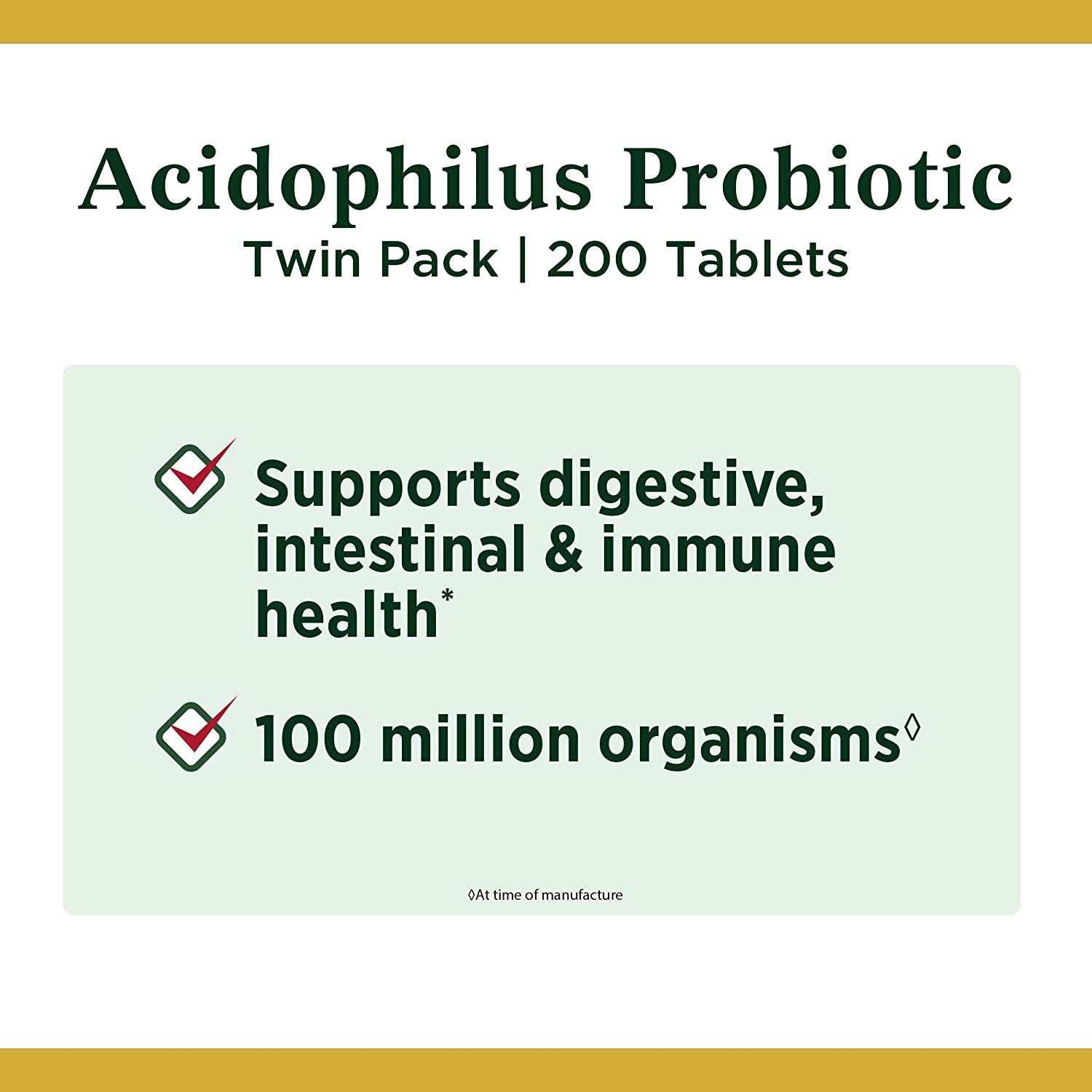 Acidophilus Probiotic

Twin Pack | 200 Tablets

Supports digestive, intestinal & immune health*

100 million organisms◊

◊At time of manufacture